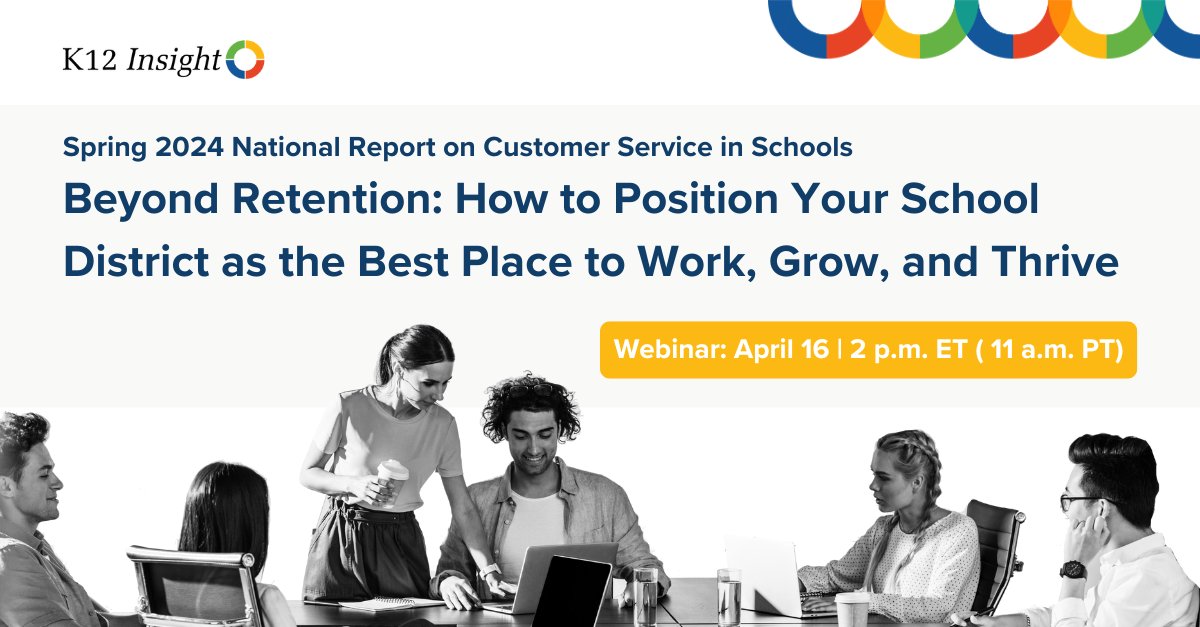 K12 Insight

Spring 2024 National Report on Customer Service in Schools

Beyond Retention: How to Position Your School District as the Best Place to Work, Grow, and Thrive

Webinar: April 16 | 2 p.m. ET ( 11 a.m. PT)